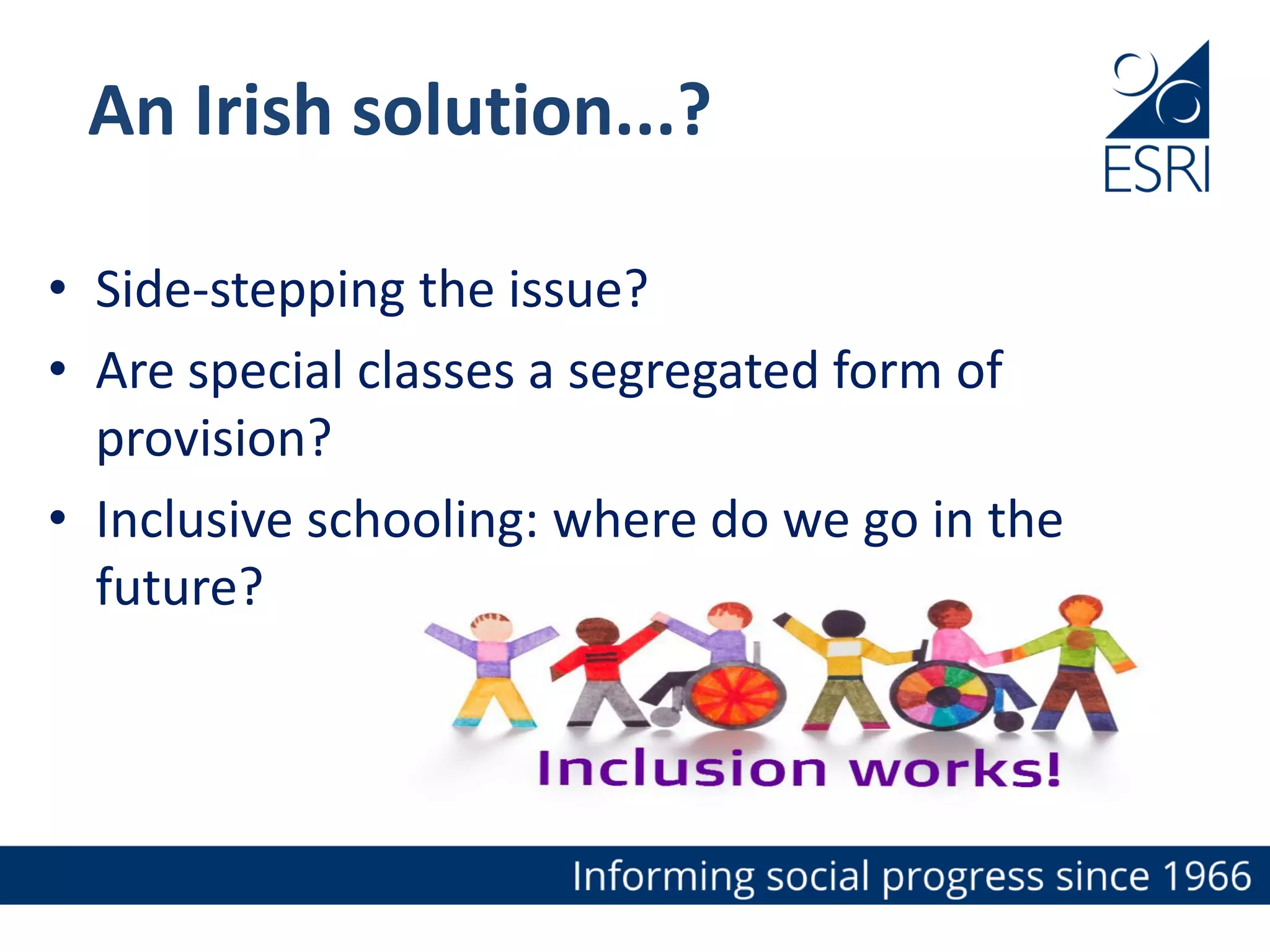 An Irish solution...?

ESRI

• Side-stepping the issue?
• Are special classes a segregated form of provision?
• Inclusive schooling: where do we go in the future?

Inclusion works!

Informing social progress since 1966